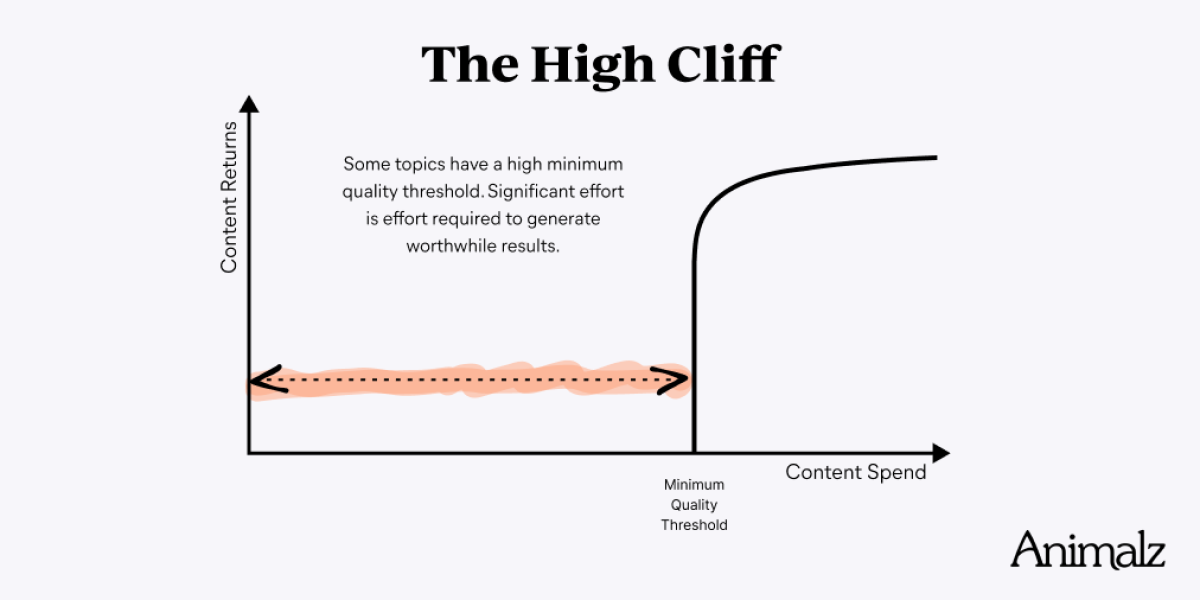 The High Cliff

Content Returns

Some topics have a high minimum quality threshold. Significant effort is effort required to generate worthwhile results.

Content Spend

Minimum Quality Threshold

Animalz